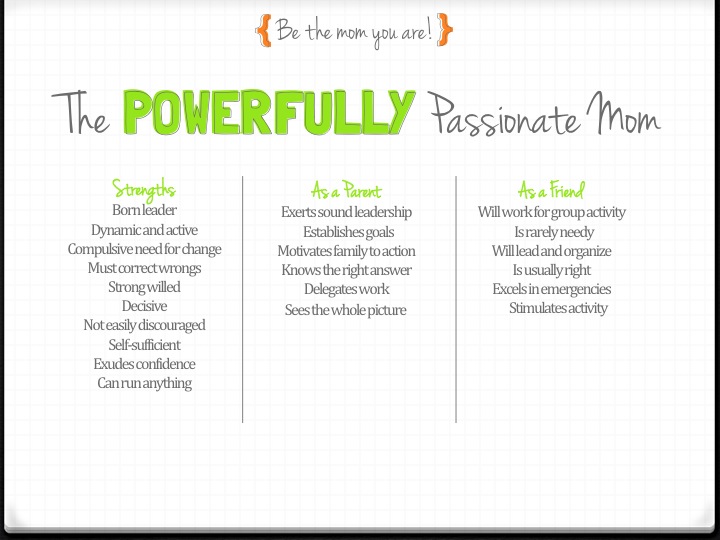 { Be the mom you are! }

The POWERFULLY Passionate Mom

Strengths
Born leader
Dynamic and active
Compulsive need for change
Must correct wrongs
Strong willed
Decisive
Not easily discouraged
Self-sufficient
Exudes confidence
Can run anything

As a Parent
Exerts sound leadership
Establishes goals
Motivates family to action
Knows the right answer
Delegates work
Sees the whole picture

As a Friend
Will work for group activity
Is rarely needy
Will lead and organize
Is usually right
Excels in emergencies
Stimulates activity